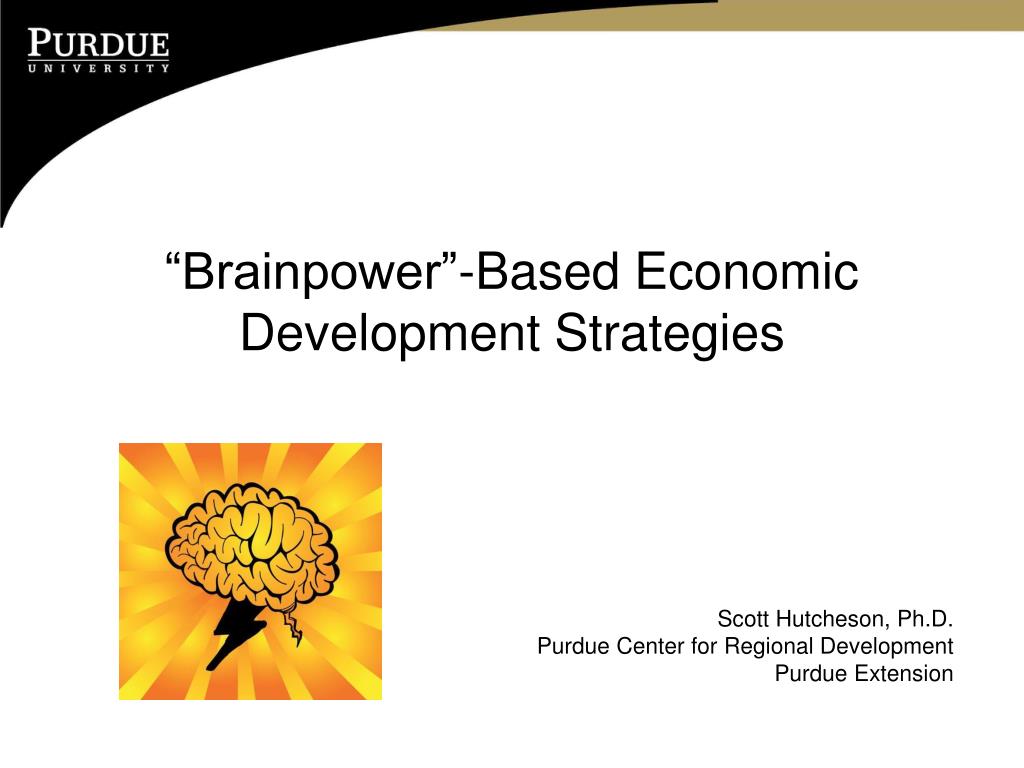 PURDUE
UNIVERSITY

“Brainpower”-Based Economic Development Strategies

Scott Hutcheson, Ph.D.
Purdue Center for Regional Development
Purdue Extension